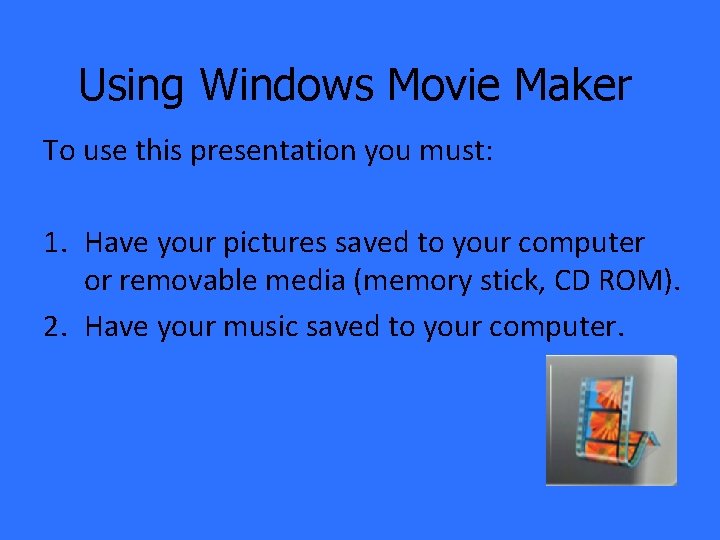 Using Windows Movie Maker

To use this presentation you must:

1. Have your pictures saved to your computer or removable media (memory stick, CD ROM).
2. Have your music saved to your computer.